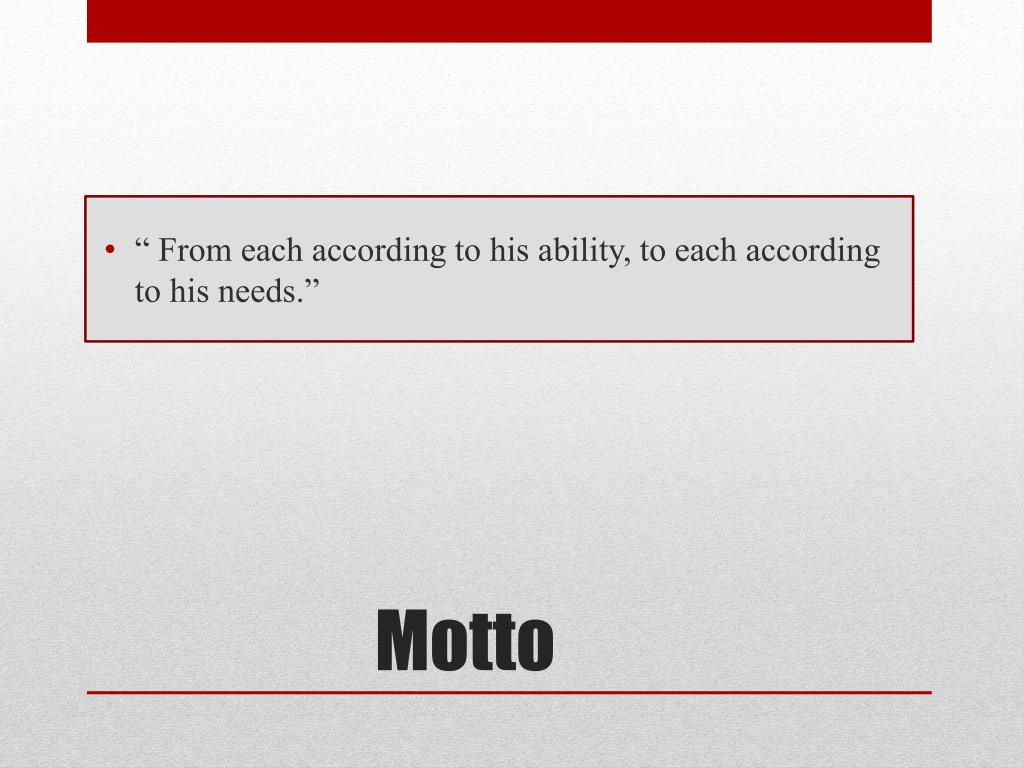 • “ From each according to his ability, to each according to his needs.”

Motto